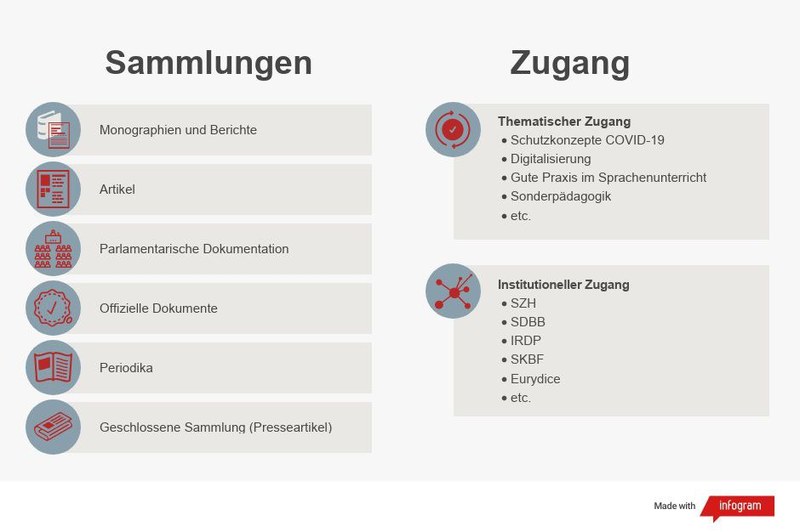 Sammlungen

Monographien und Berichte

Artikel

Parlamentarische Dokumentation

Offizielle Dokumente

Periodika

Geschlossene Sammlung (Presseartikel)

Zugang

Thematischer Zugang
• Schutzkonzepte COVID-19
• Digitalisierung
• Gute Praxis im Sprachenunterricht
• Sonderpädagogik
• etc.

Institutioneller Zugang
• SZH
• SDBB
• IRDP
• SKBF
• Eurydice
• etc.

Made with infogram